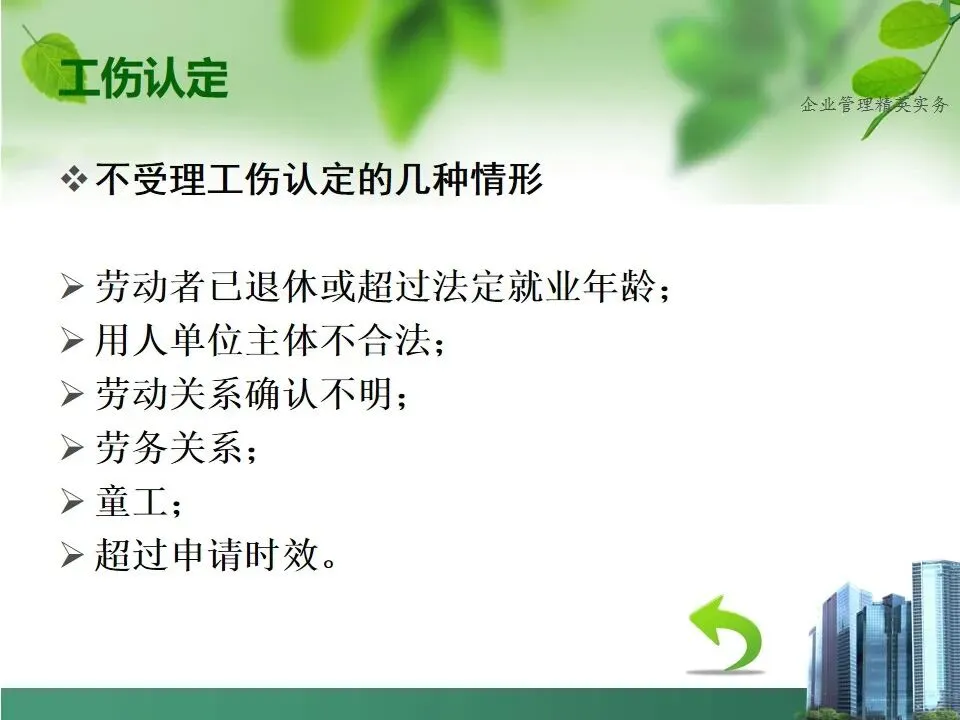 工伤认定

企业管理精英实务

❖ 不受理工伤认定的几种情形

➢ 劳动者已退休或超过法定就业年龄；
➢ 用人单位主体不合法；
➢ 劳动关系确认不明；
➢ 劳务关系；
➢ 童工；
➢ 超过申请时效。